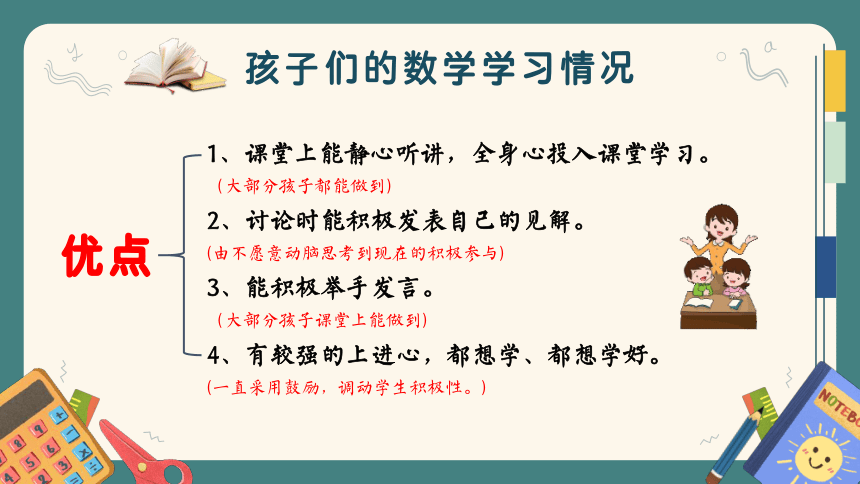 孩子们的数学学习情况

优点

1、课堂上能静心听讲，全身心投入课堂学习。
（大部分孩子都能做到）

2、讨论时能积极发表自己的见解。
(由不愿意动脑思考到现在的积极参与)

3、能积极举手发言。
（大部分孩子课堂上能做到）

4、有较强的上进心，都想学、都想学好。
(一直采用鼓励，调动学生积极性。)

NOTEBO